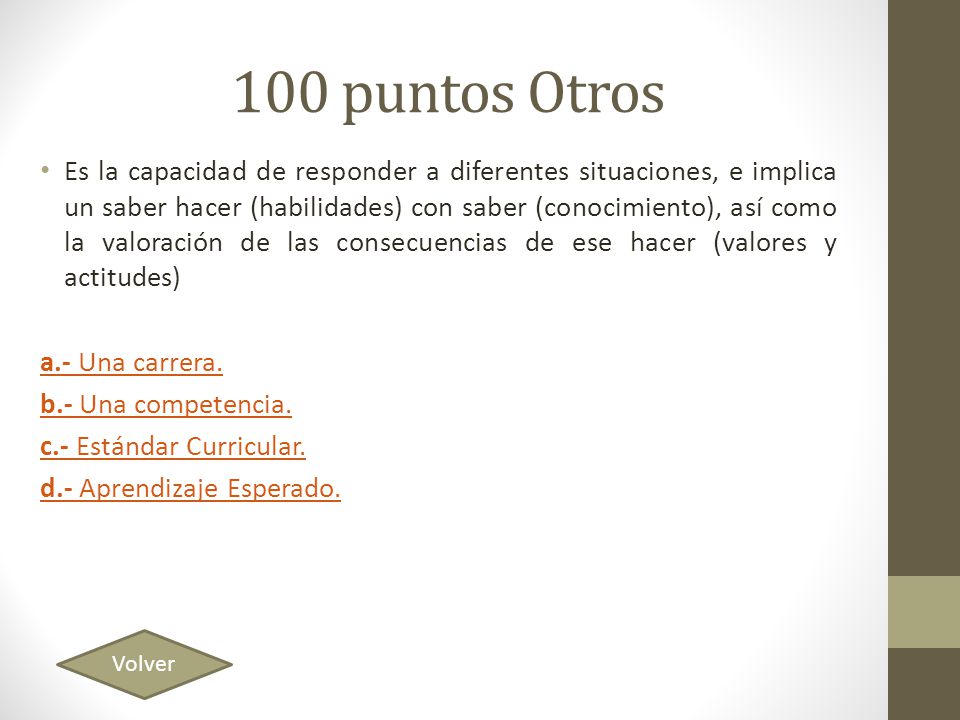 100 puntos Otros

• Es la capacidad de responder a diferentes situaciones, e implica un saber hacer (habilidades) con saber (conocimiento), así como la valoración de las consecuencias de ese hacer (valores y actitudes)

a.- Una carrera.

b.- Una competencia.

c.- Estándar Curricular.

d.- Aprendizaje Esperado.

Volver